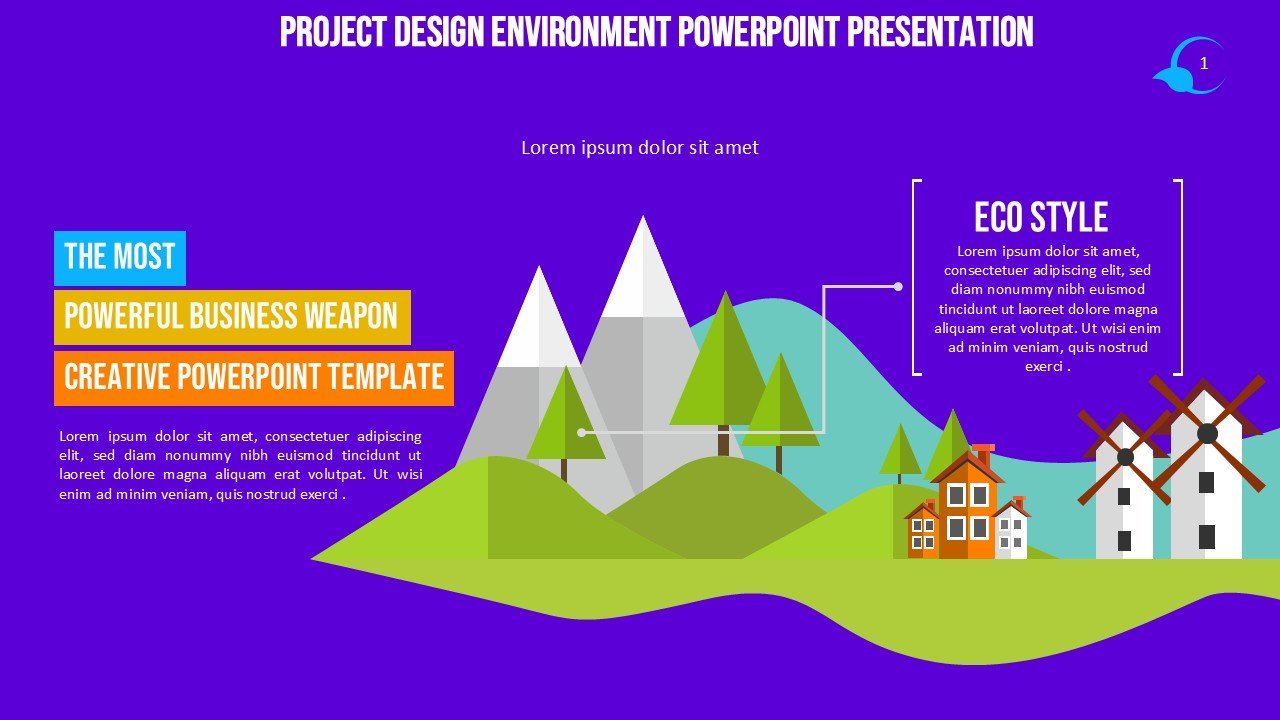 PROJECT DESIGN ENVIRONMENT POWERPOINT PRESENTATION

1

Lorem ipsum dolor sit amet

THE MOST

POWERFUL BUSINESS WEAPON

CREATIVE POWERPOINT TEMPLATE

Lorem ipsum dolor sit amet, consectetuer adipiscing elit, sed diam nonummy nibh euismod tincidunt ut laoreet dolore magna aliquam erat volutpat. Ut wisi enim ad minim veniam, quis nostrud exerci .

ECO STYLE

Lorem ipsum dolor sit amet, consectetuer adipiscing elit, sed diam nonummy nibh euismod tincidunt ut laoreet dolore magna aliquam erat volutpat. Ut wisi enim ad minim veniam, quis nostrud exerci .